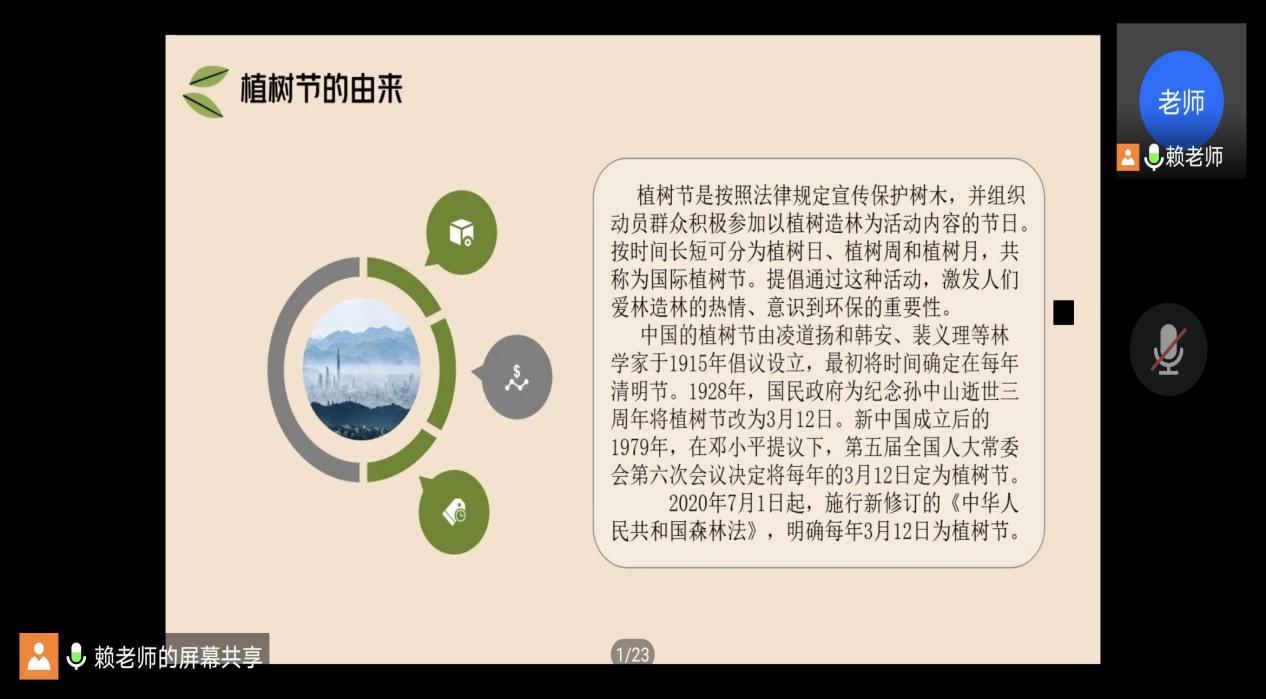 植树节的由来

植树节是按照法律规定宣传保护树木，并组织动员群众积极参加以植树造林为活动内容的节日。按时间长短可分为植树日、植树周和植树月，共称为国际植树节。提倡通过这种活动，激发人们爱林造林的热情、意识到环保的重要性。

中国的植树节由凌道扬和韩安、裴义理等林学家于1915年倡议设立，最初将时间确定在每年清明节。1928年，国民政府为纪念孙中山逝世三周年将植树节改为3月12日。新中国成立后的1979年，在邓小平提议下，第五届全国人大常委会第六次会议决定将每年的3月12日定为植树节。

2020年7月1日起，施行新修订的《中华人民共和国森林法》，明确每年3月12日为植树节。

老师
赖老师

赖老师的屏幕共享

1/23